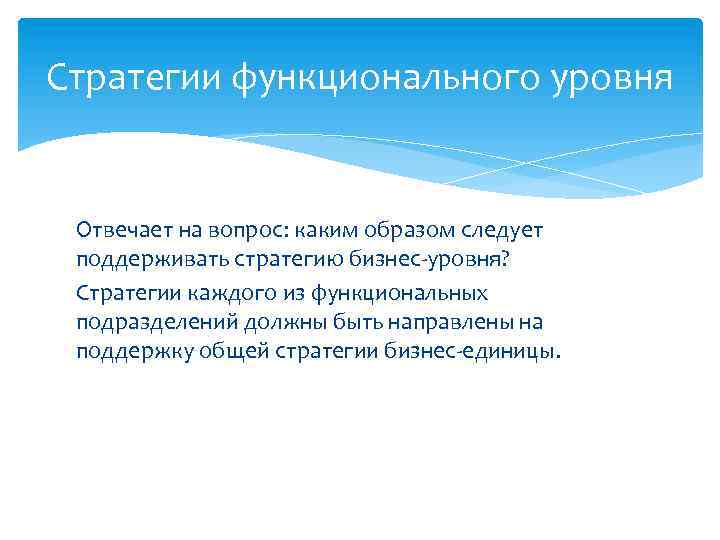 Стратегии функционального уровня

Отвечает на вопрос: каким образом следует поддерживать стратегию бизнес-уровня?

Стратегии каждого из функциональных подразделений должны быть направлены на поддержку общей стратегии бизнес-единицы.